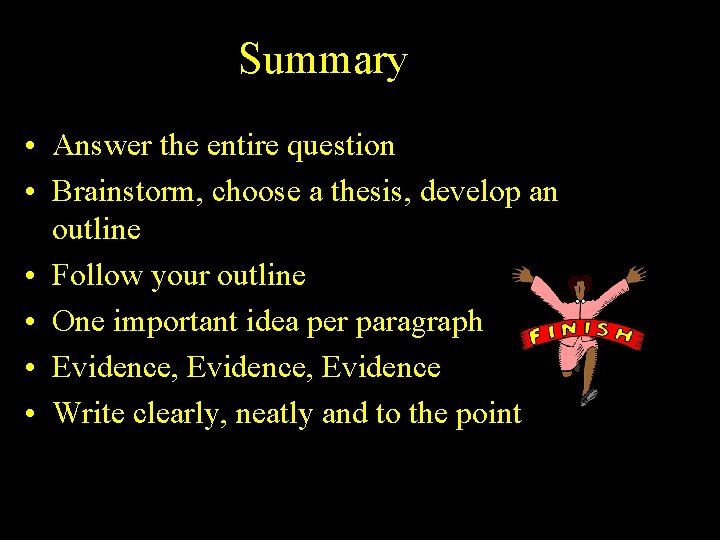 Summary

• Answer the entire question
• Brainstorm, choose a thesis, develop an outline
• Follow your outline
• One important idea per paragraph
• Evidence, Evidence, Evidence
• Write clearly, neatly and to the point

FINISH